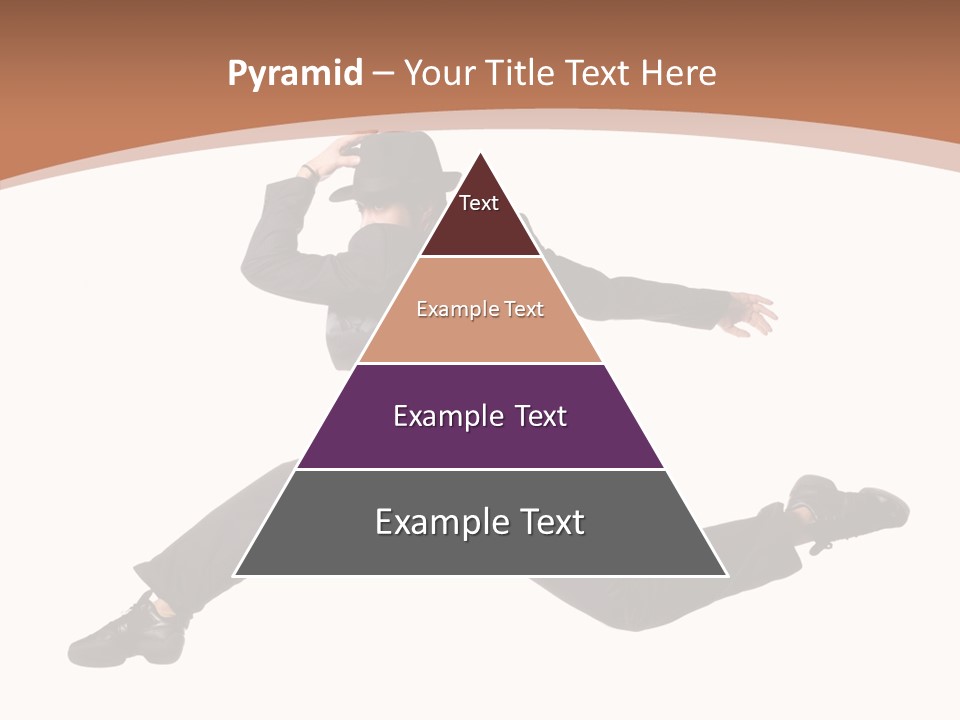 Pyramid – Your Title Text Here

Text

Example Text

Example Text

Example Text